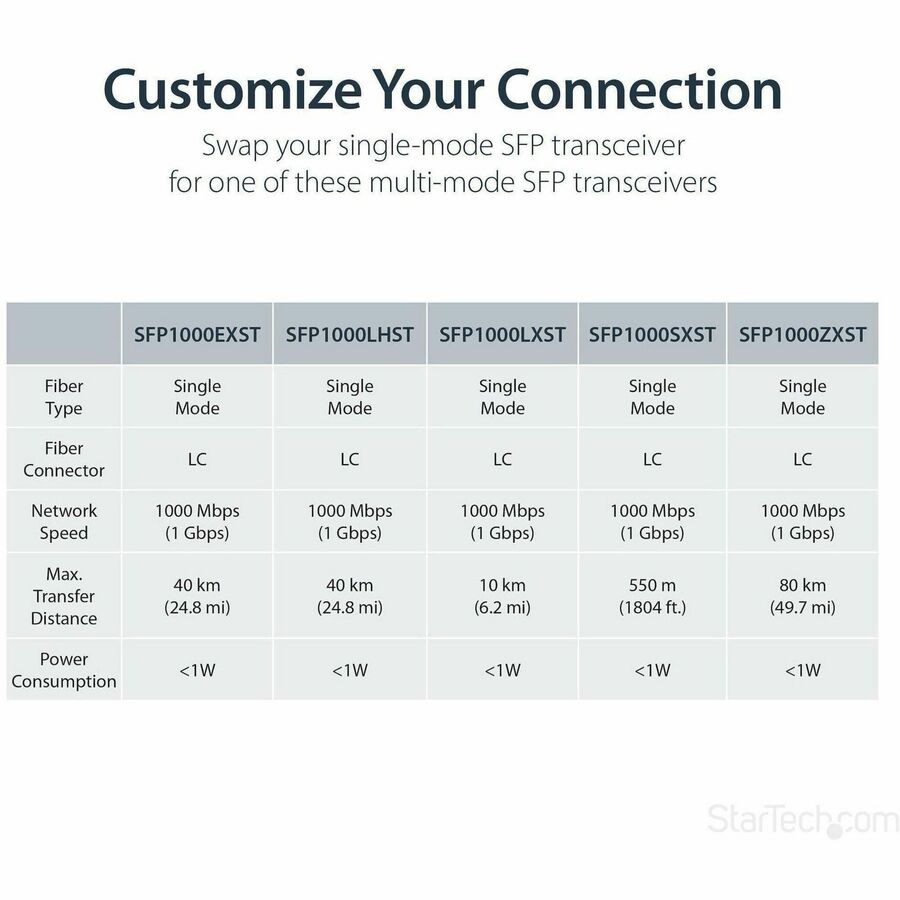 Customize Your Connection

Swap your single-mode SFP transceiver for one of these multi-mode SFP transceivers

| | SFP1000EXST | SFP1000LHST | SFP1000LXST | SFP1000SXST | SFP1000ZXST |
|---|---|---|---|---|---|
| Fiber Type | Single Mode | Single Mode | Single Mode | Single Mode | Single Mode |
| Fiber Connector | LC | LC | LC | LC | LC |
| Network Speed | 1000 Mbps (1 Gbps) | 1000 Mbps (1 Gbps) | 1000 Mbps (1 Gbps) | 1000 Mbps (1 Gbps) | 1000 Mbps (1 Gbps) |
| Max. Transfer Distance | 40 km (24.8 mi) | 40 km (24.8 mi) | 10 km (6.2 mi) | 550 m (1804 ft.) | 80 km (49.7 mi) |
| Power Consumption | <1W | <1W | <1W | <1W | <1W |

StarTech.com